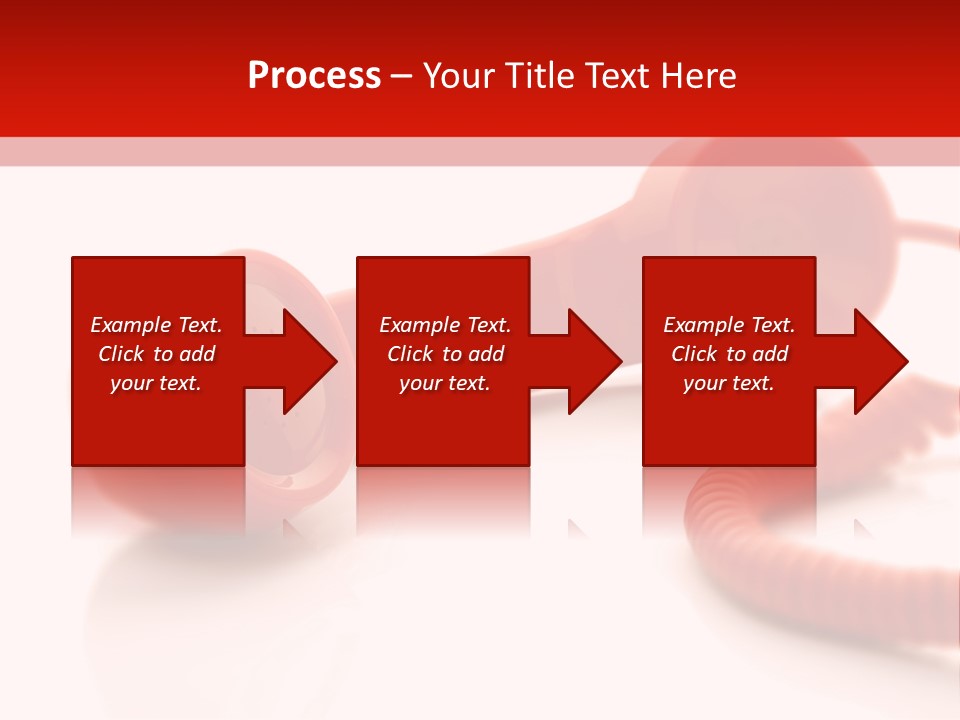 Process – Your Title Text Here

Example Text. Click to add your text.

Example Text. Click to add your text.

Example Text. Click to add your text.